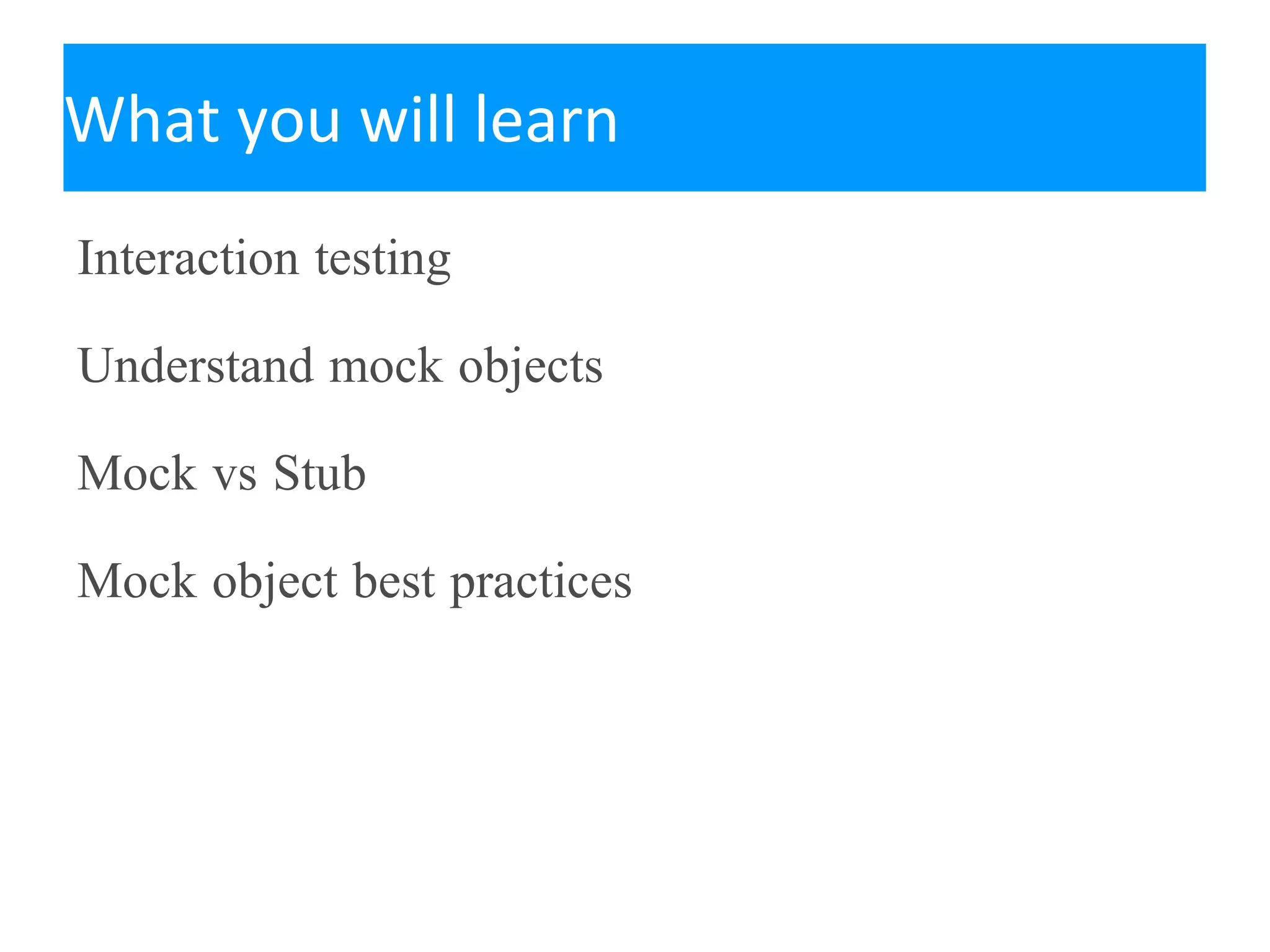 What you will learn

Interaction testing

Understand mock objects

Mock vs Stub

Mock object best practices